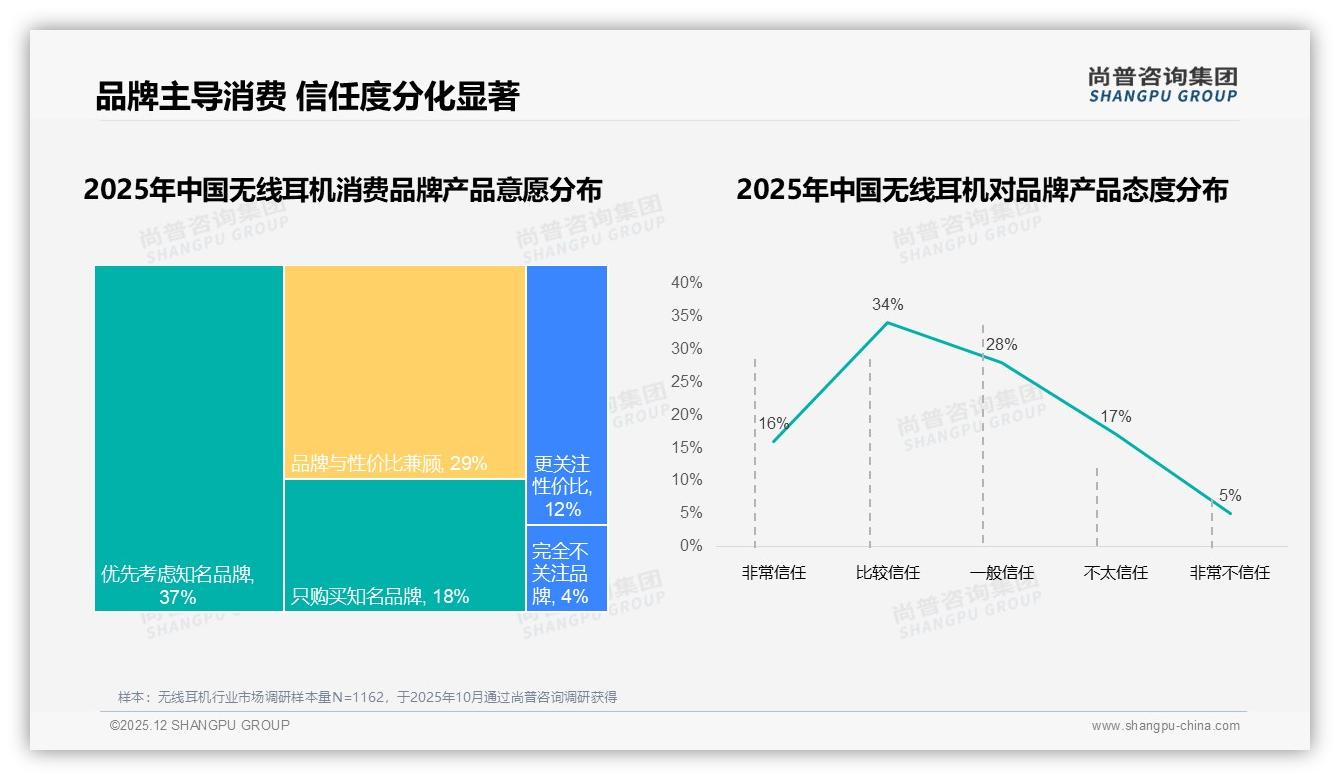 品牌主导消费 信任度分化显著

尚普咨询集团
SHANGPU GROUP

2025年中国无线耳机消费品牌产品意愿分布

优先考虑知名品牌, 37%
品牌与性价比兼顾, 29%
只购买知名品牌, 18%
更关注性价比, 12%
完全不关注品牌, 4%

2025年中国无线耳机对品牌产品态度分布

40%
35%
30%
25%
20%
15%
10%
5%
0%

16%
34%
28%
17%
5%

非常信任
比较信任
一般信任
不太信任
非常不信任

尚普咨询集团
SHANGPU GROUP

样本：无线耳机行业市场调研样本量N=1162，于2025年10月通过尚普咨询调研获得

©2025.12 SHANGPU GROUP

www.shangpu-china.com